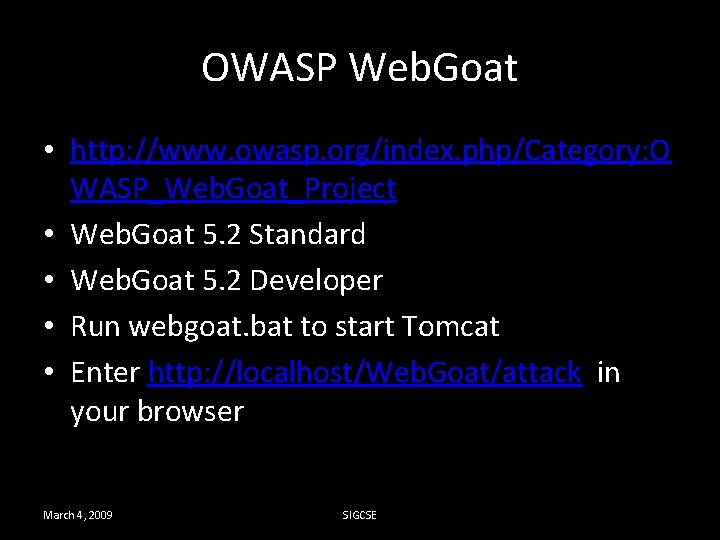 OWASP WebGoat

• http://www.owasp.org/index.php/Category:OWASP_WebGoat_Project
• WebGoat 5.2 Standard
• WebGoat 5.2 Developer
• Run webgoat.bat to start Tomcat
• Enter http://localhost/WebGoat/attack in your browser

March 4, 2009

SIGCSE